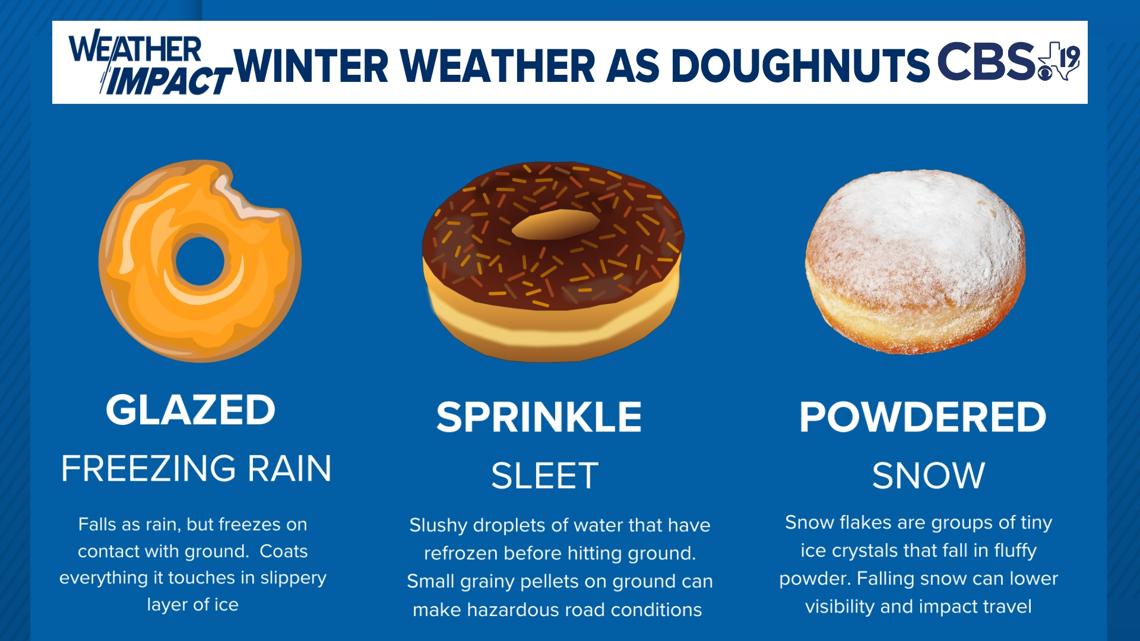 WEATHER IMPACT WINTER WEATHER AS DOUGHNUTS CBS 19

GLAZED
FREEZING RAIN
Falls as rain, but freezes on contact with ground. Coats everything it touches in slippery layer of ice

SPRINKLE
SLEET
Slushy droplets of water that have refrozen before hitting ground. Small grainy pellets on ground can make hazardous road conditions

POWDERED
SNOW
Snow flakes are groups of tiny ice crystals that fall in fluffy powder. Falling snow can lower visibility and impact travel